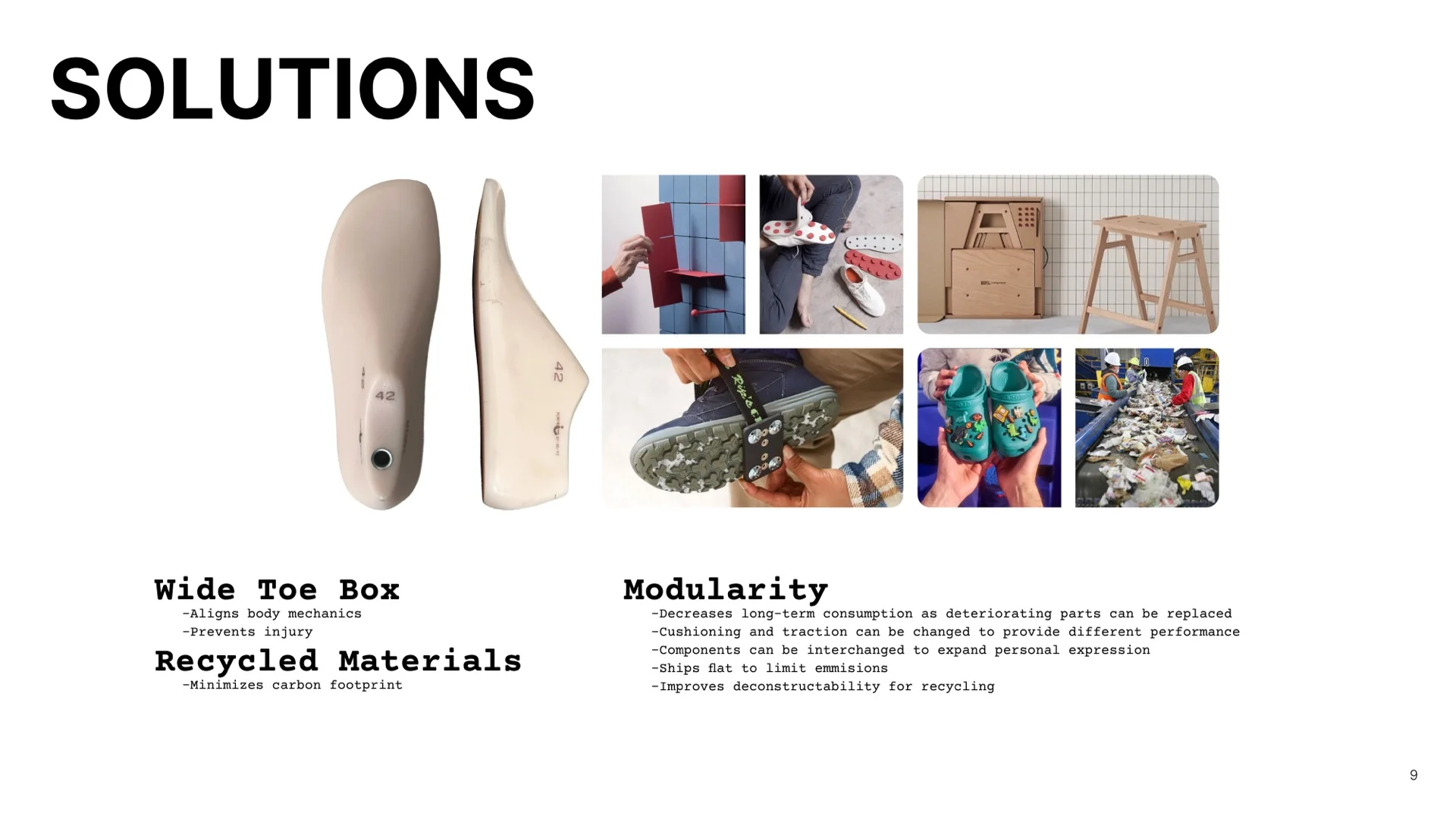 SOLUTIONS

42

42

Wide Toe Box
-Aligns body mechanics
-Prevents injury

Recycled Materials
-Minimizes carbon footprint

Modularity
-Decreases long-term consumption as deteriorating parts can be replaced
-Cushioning and traction can be changed to provide different performance
-Components can be interchanged to expand personal expression
-Ships flat to limit emmisions
-Improves deconstructability for recycling

9